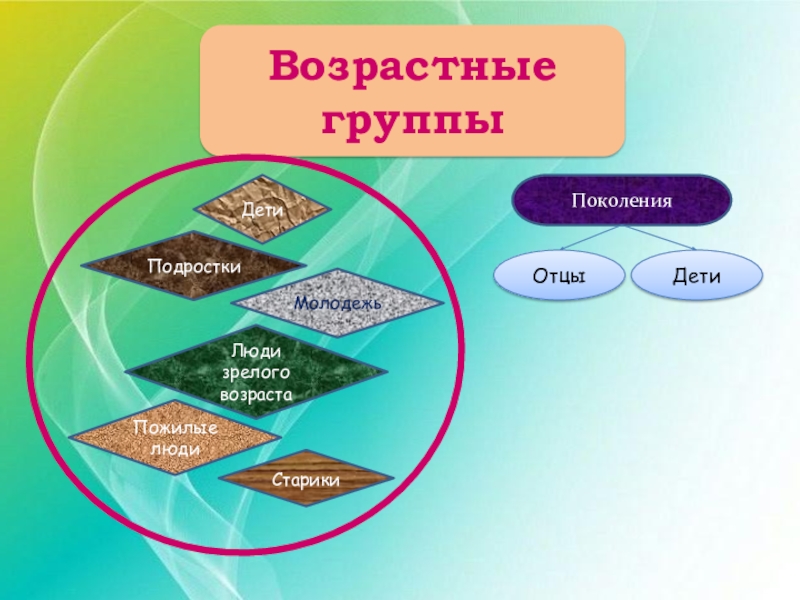 Возрастные группы

Дети

Подростки

Молодежь

Люди зрелого возраста

Пожилые люди

Старики

Поколения

Отцы

Дети